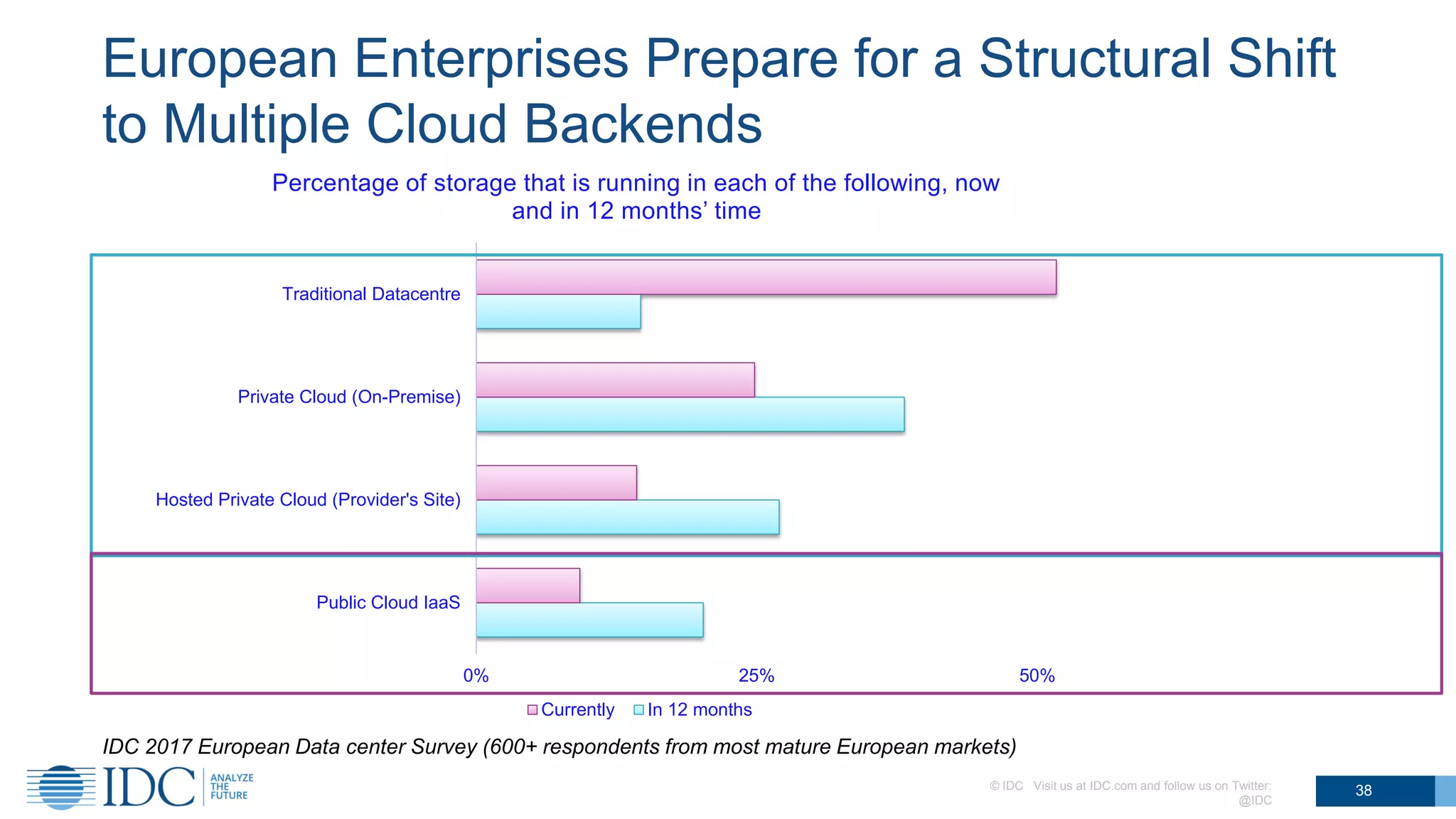 European Enterprises Prepare for a Structural Shift to Multiple Cloud Backends

Percentage of storage that is running in each of the following, now and in 12 months' time

Traditional Datacentre

Private Cloud (On-Premise)

Hosted Private Cloud (Provider's Site)

Public Cloud IaaS

0%
25%
50%

Currently
In 12 months

IDC 2017 European Data center Survey (600+ respondents from most mature European markets)

IDC ANALYZE THE FUTURE

© IDC Visit us at IDC.com and follow us on Twitter: @IDC

38